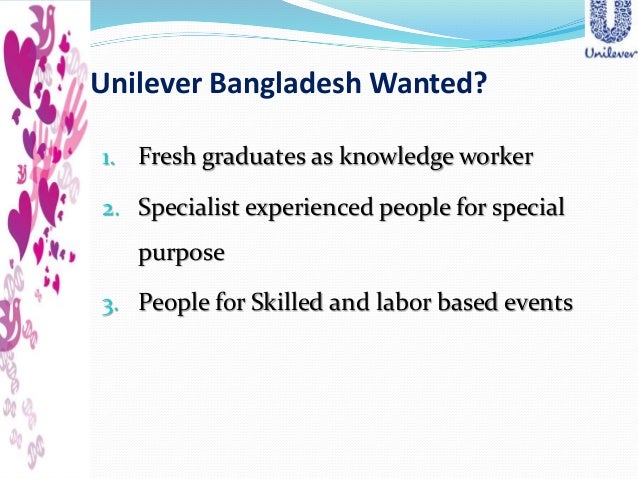 Unilever

Unilever Bangladesh Wanted?

1. Fresh graduates as knowledge worker
2. Specialist experienced people for special purpose
3. People for Skilled and labor based events